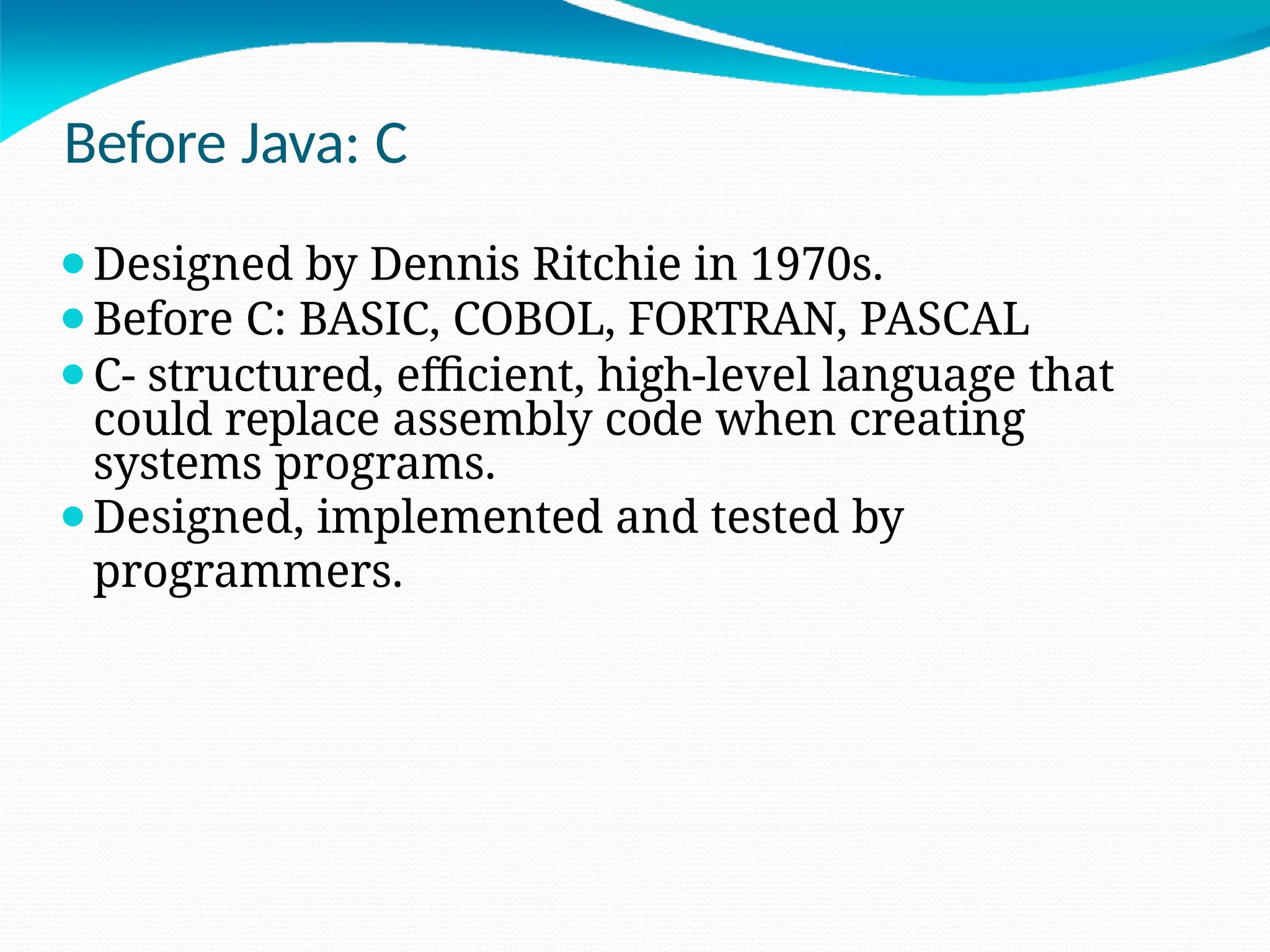 Before Java: C

- Designed by Dennis Ritchie in 1970s.
- Before C: BASIC, COBOL, FORTRAN, PASCAL
- C- structured, efficient, high-level language that could replace assembly code when creating systems programs.
- Designed, implemented and tested by programmers.